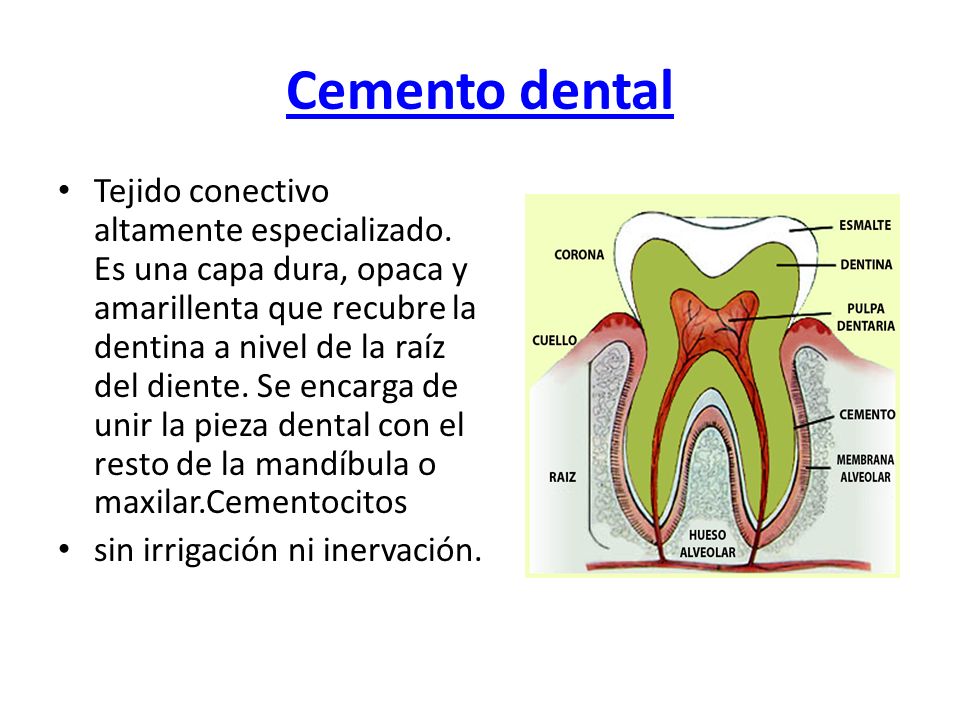 Cemento dental

• Tejido conectivo altamente especializado. Es una capa dura, opaca y amarillenta que recubre la dentina a nivel de la raíz del diente. Se encarga de unir la pieza dental con el resto de la mandíbula o maxilar.Cementocitos
• sin irrigación ni inervación.

CORONA
CUELLO
RAIZ
ESMALTE
DENTINA
PULPA DENTARIA
CEMENTO
MEMBRANA ALVEOLAR
HUESO ALVEOLAR